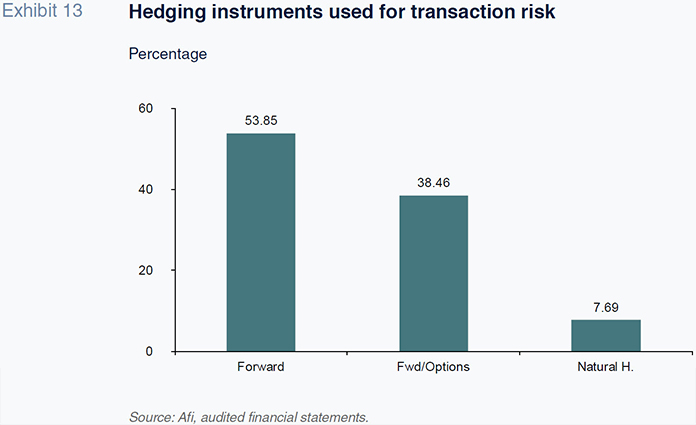 Exhibit 13

Hedging instruments used for transaction risk

Percentage

60
40
20
0

53.85
38.46
7.69

Forward
Fwd/Options
Natural H.

Source: Afi, audited financial statements.